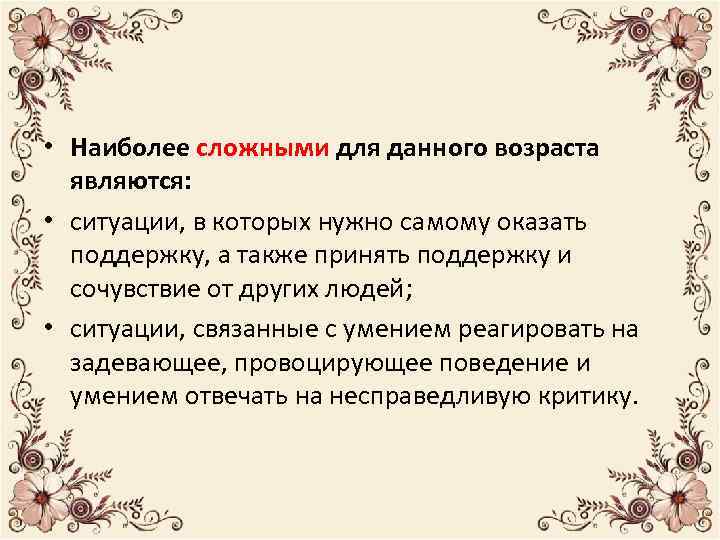 • Наиболее сложными для данного возраста являются:

• ситуации, в которых нужно самому оказать поддержку, а также принять поддержку и сочувствие от других людей;

• ситуации, связанные с умением реагировать на задевающее, провоцирующее поведение и умением отвечать на несправедливую критику.